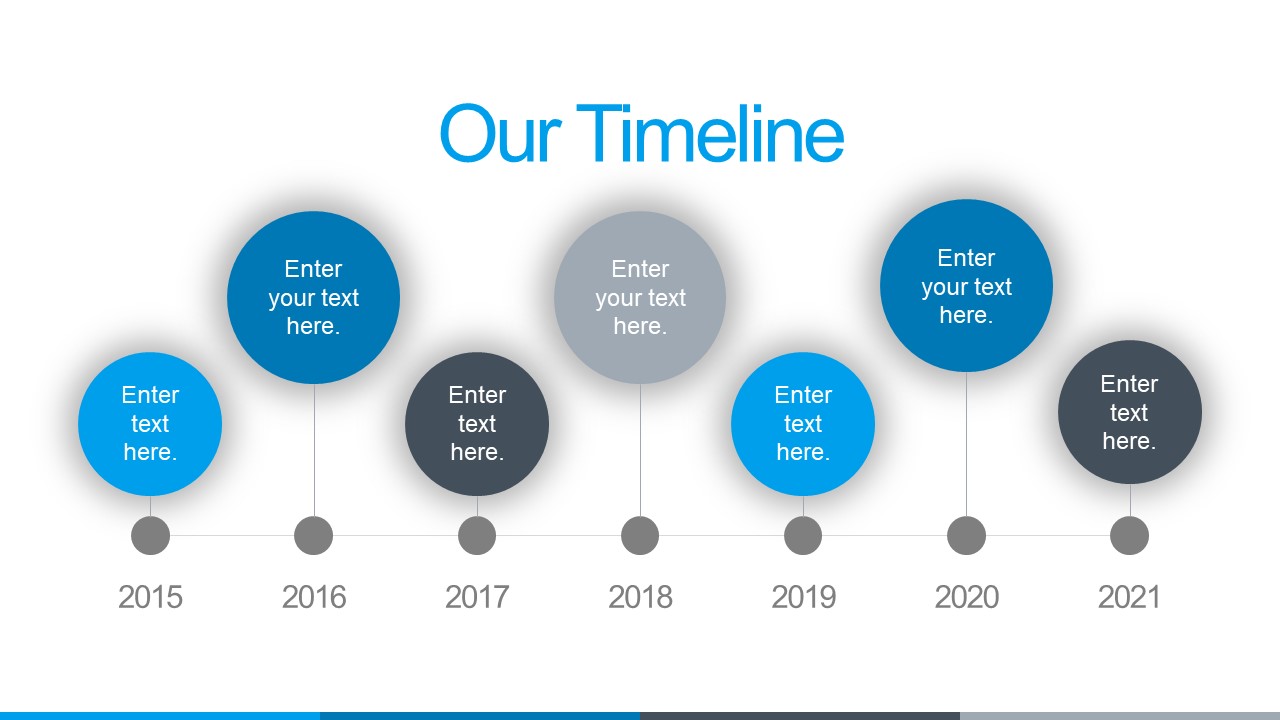 Our Timeline

Enter text here.

Enter your text here.

Enter text here.

Enter your text here.

Enter text here.

Enter your text here.

Enter text here.

2015

2016

2017

2018

2019

2020

2021